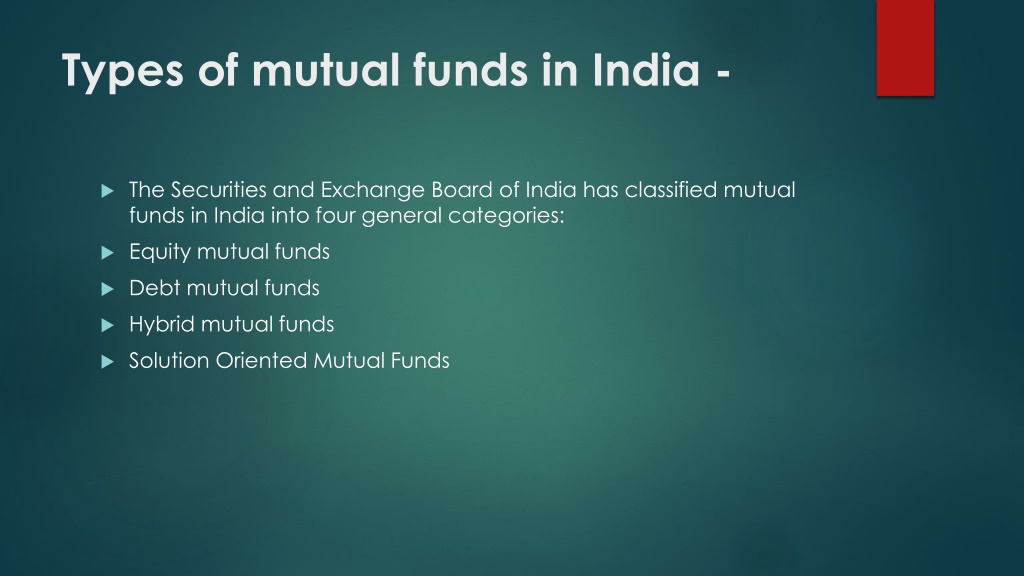 Types of mutual funds in India -

The Securities and Exchange Board of India has classified mutual funds in India into four general categories:

Equity mutual funds

Debt mutual funds

Hybrid mutual funds

Solution Oriented Mutual Funds